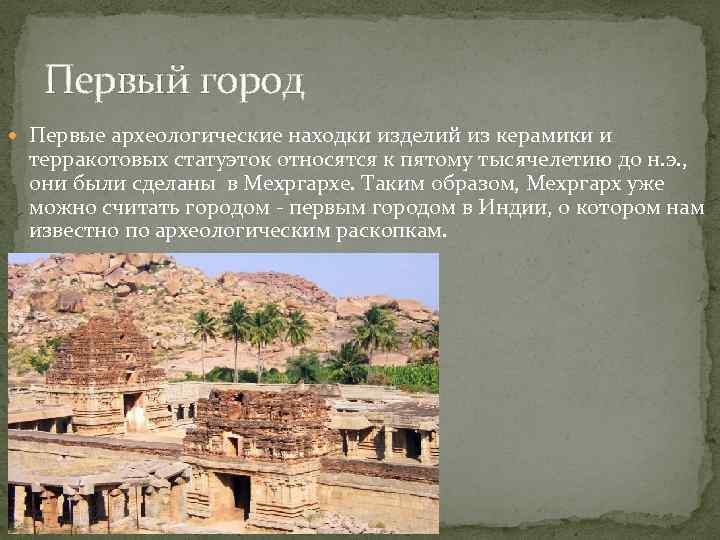 Первый город

Первые археологические находки изделий из керамики и терракотовых статуэток относятся к пятому тысячелетию до н.э., они были сделаны  в Мехргархе. Таким образом, Мехргарх уже можно считать городом - первым городом в Индии, о котором нам известно по археологическим раскопкам.